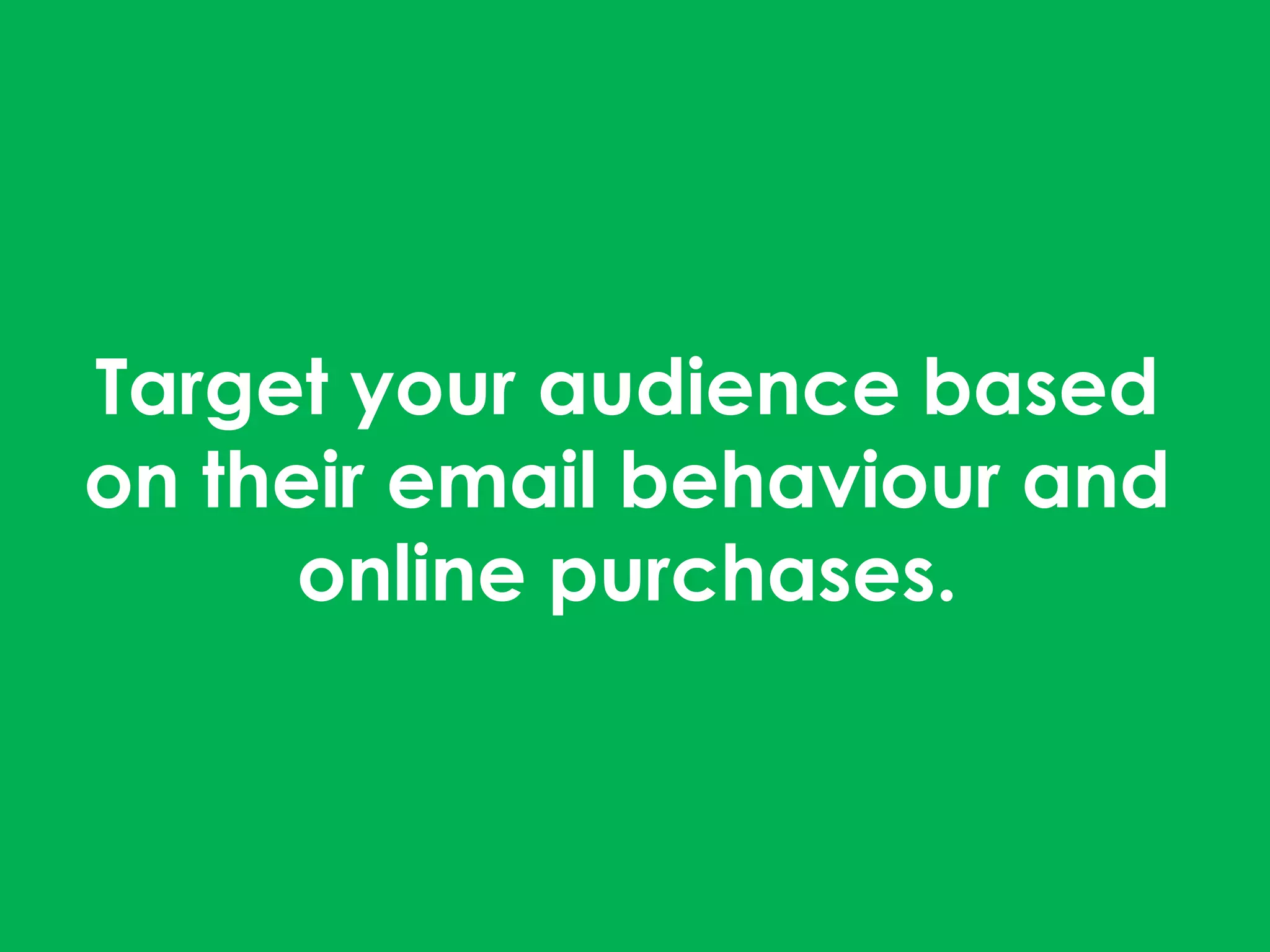 Target your audience based on their email behaviour and online purchases.